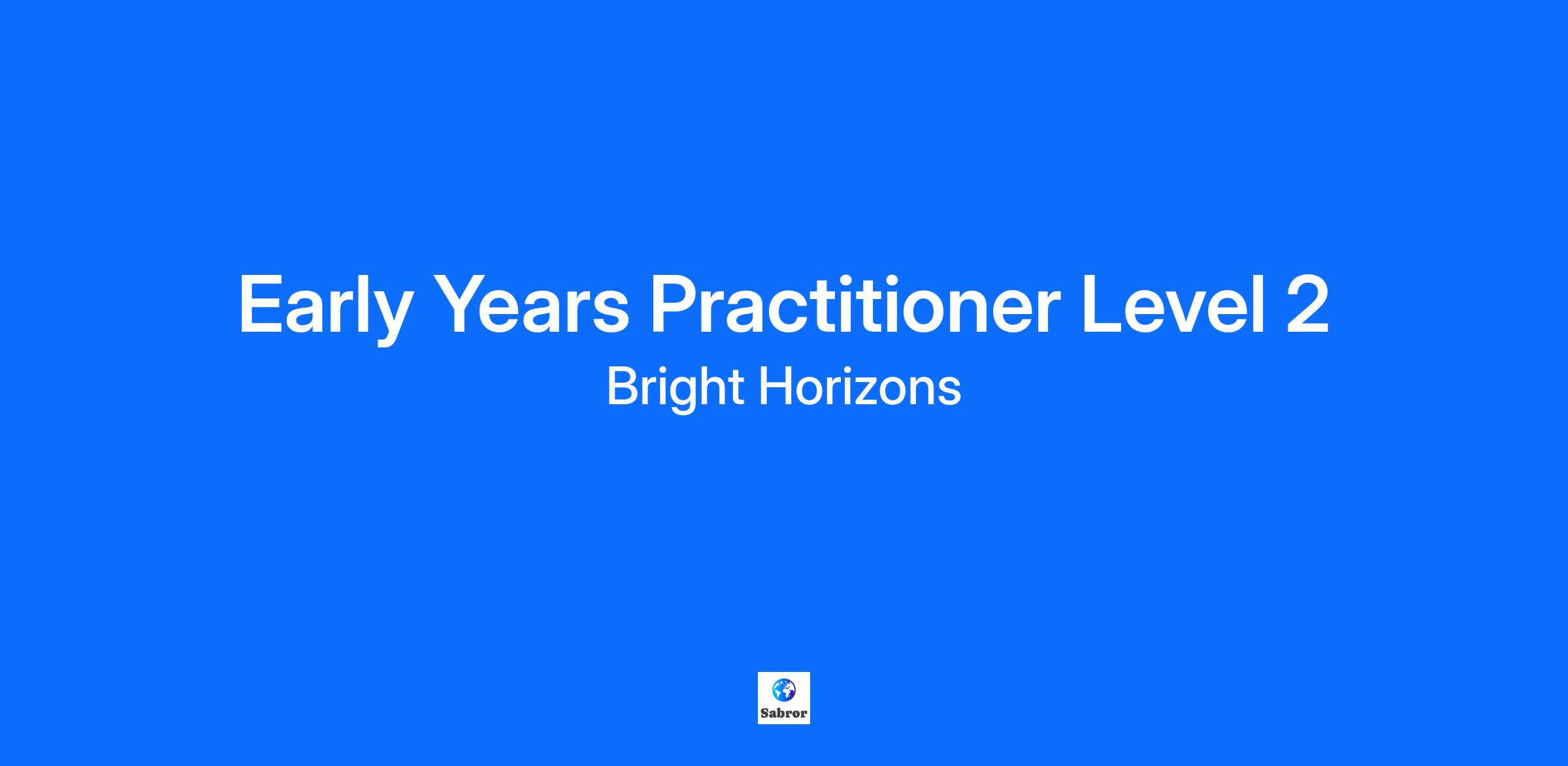 Early Years Practitioner Level 2
Bright Horizons

Sabror